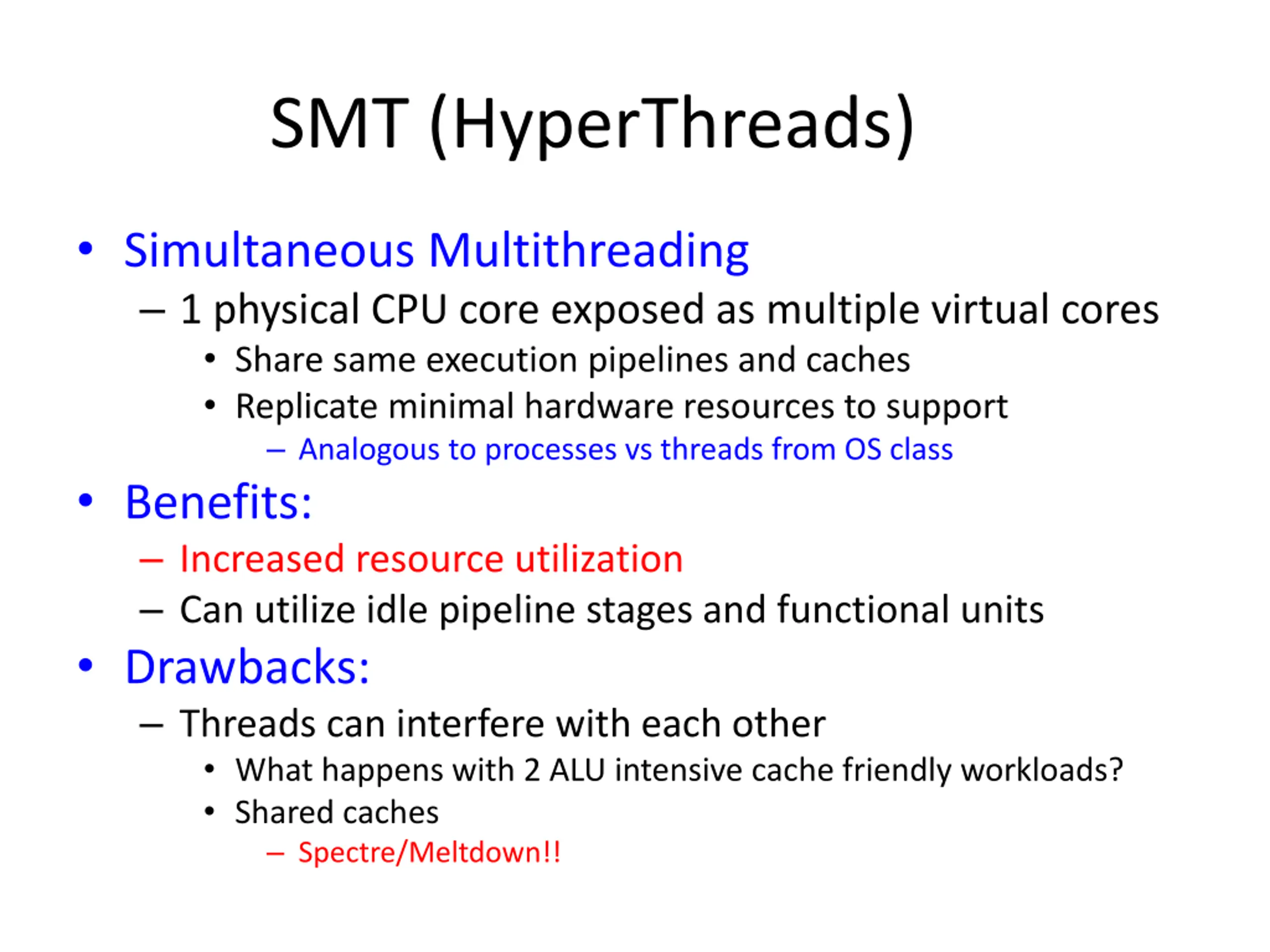 SMT (HyperThreads)

• Simultaneous Multithreading
– 1 physical CPU core exposed as multiple virtual cores
• Share same execution pipelines and caches
• Replicate minimal hardware resources to support
– Analogous to processes vs threads from OS class

• Benefits:
– Increased resource utilization
– Can utilize idle pipeline stages and functional units

• Drawbacks:
– Threads can interfere with each other
• What happens with 2 ALU intensive cache friendly workloads?
• Shared caches
– Spectre/Meltdown!!